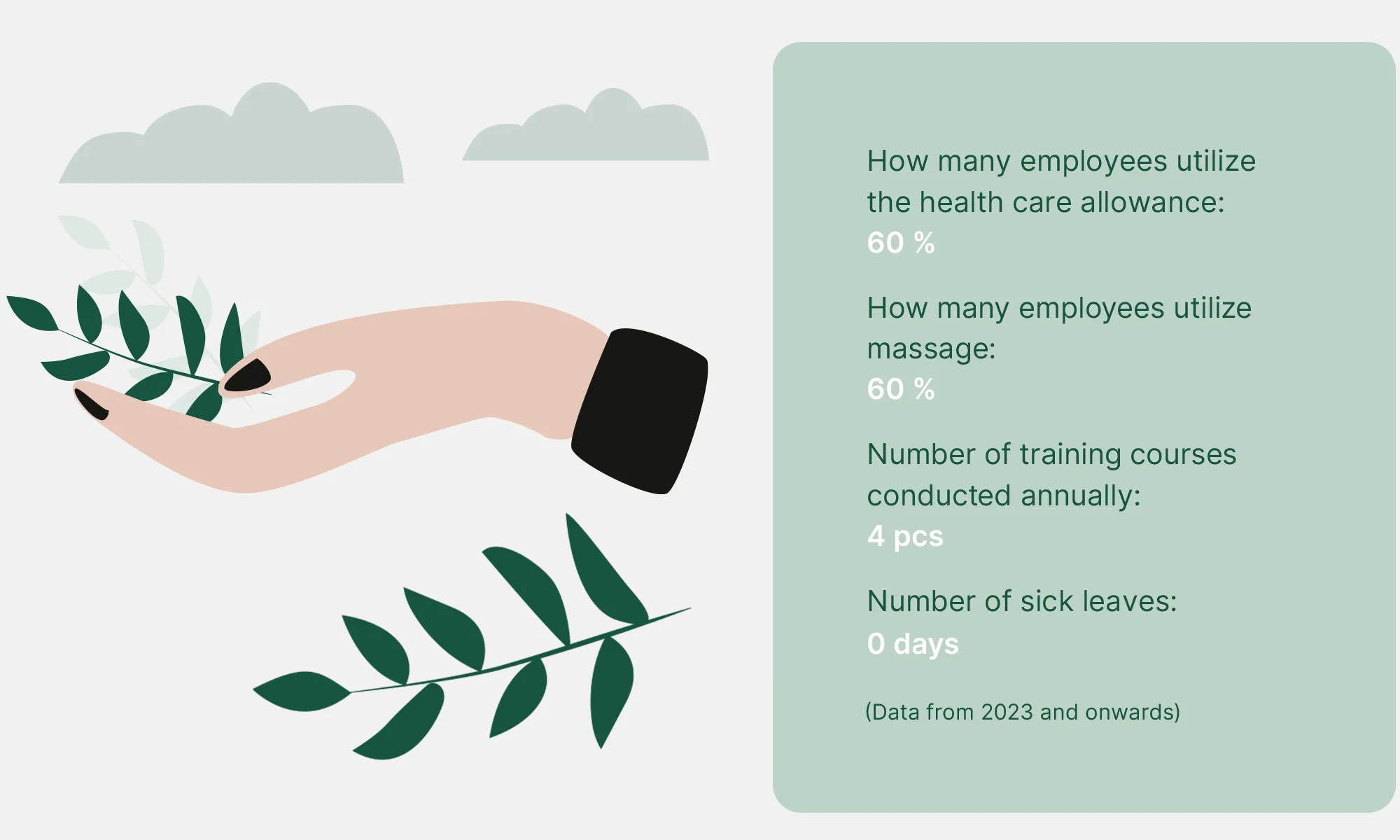 How many employees utilize the health care allowance:
60 %

How many employees utilize massage:
60 %

Number of training courses conducted annually:
4 pcs

Number of sick leaves:
0 days

(Data from 2023 and onwards)